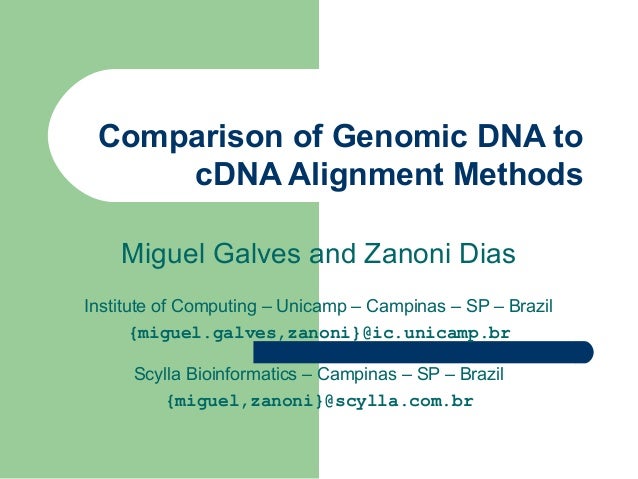 Comparison of Genomic DNA to cDNA Alignment Methods

Miguel Galves and Zanoni Dias

Institute of Computing – Unicamp – Campinas – SP – Brazil
{miguel.galves,zanoni}@ic.unicamp.br

Scylla Bioinformatics – Campinas – SP – Brazil
{miguel,zanoni}@scylla.com.br